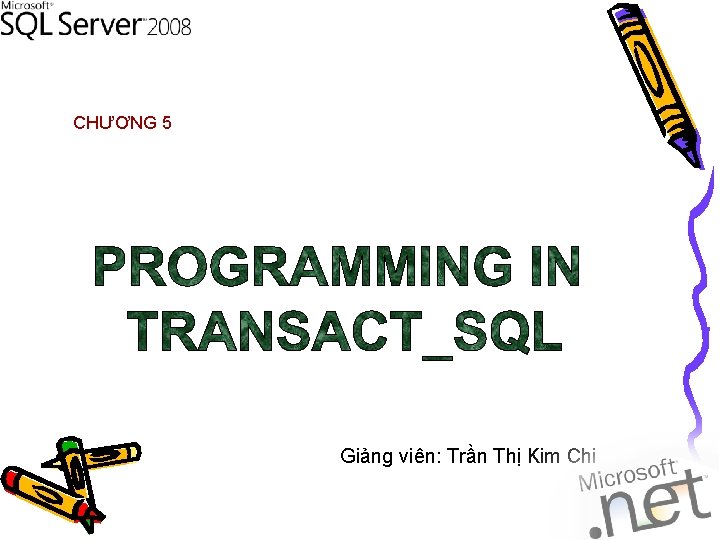 Microsoft® SQL Server™ 2008

CHƯƠNG 5

PROGRAMMING IN TRANSACT_SQL

Giảng viên: Trần Thị Kim Chi

Microsoft® .net